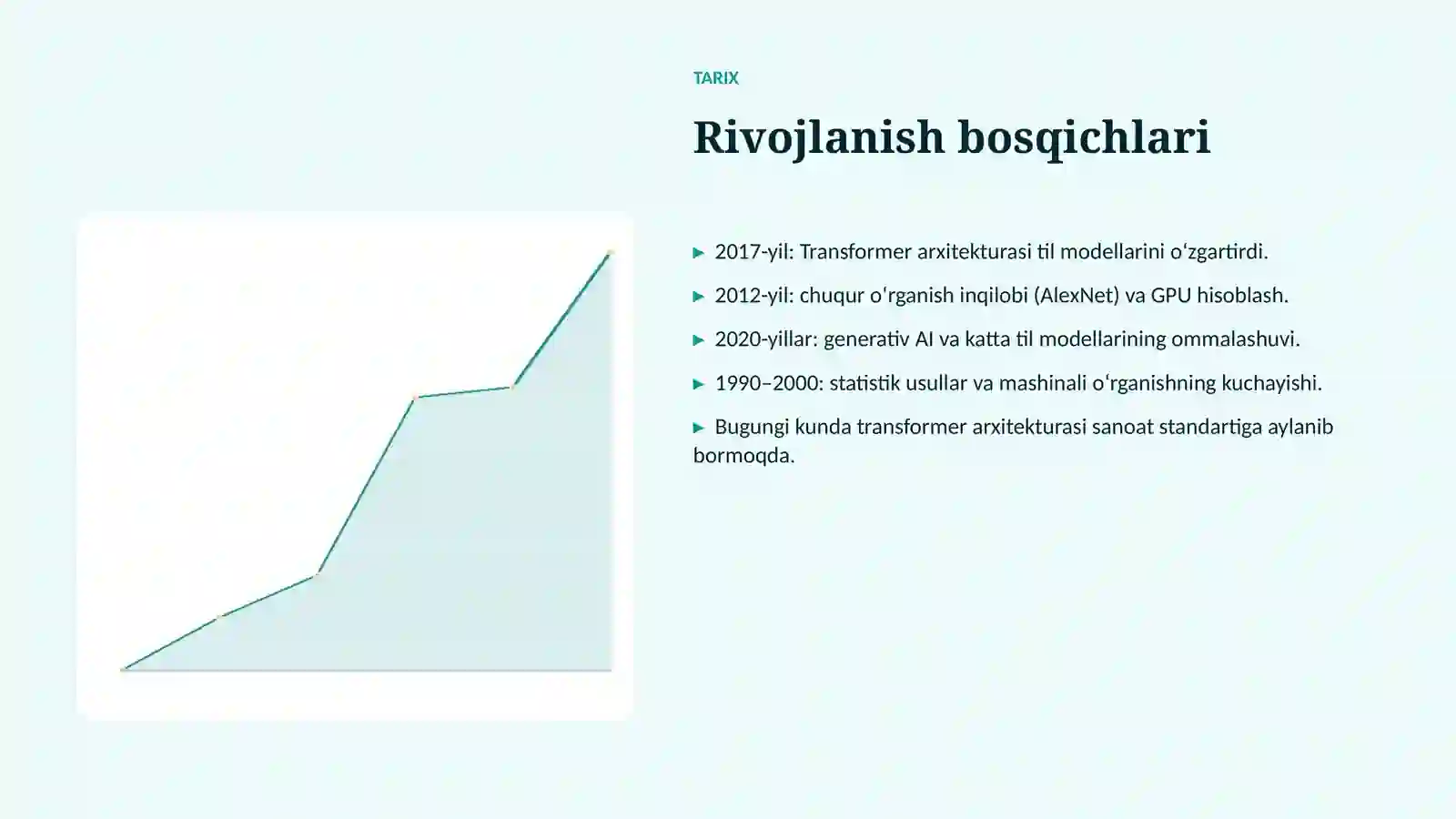 TARIX

Rivojlanish bosqichlari

▶ 2017-yil: Transformer arxitekturasi til modellarini oʻzgartirdi.

▶ 2012-yil: chuqur oʻrganish inqilobi (AlexNet) va GPU hisoblash.

▶ 2020-yillar: generativ AI va katta til modellarining ommalashuvi.

▶ 1990–2000: statistik usullar va mashinali oʻrganishning kuchayishi.

▶ Bugungi kunda transformer arxitekturasi sanoat standartiga aylanib bormoqda.